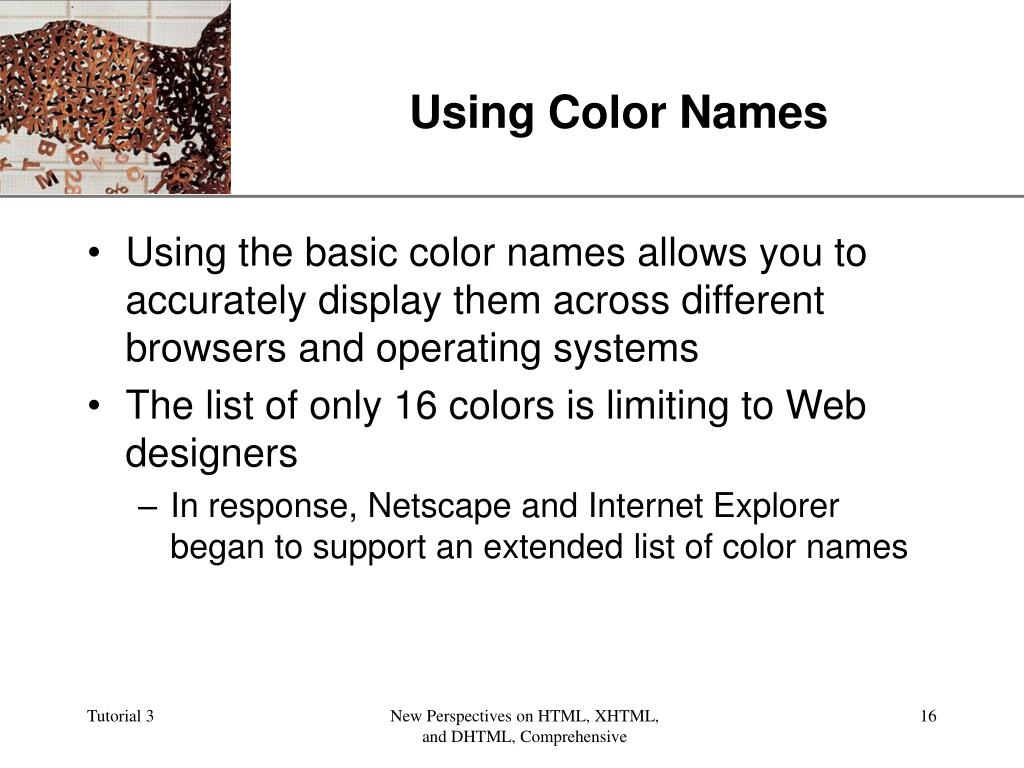 Using Color Names

• Using the basic color names allows you to accurately display them across different browsers and operating systems
• The list of only 16 colors is limiting to Web designers
– In response, Netscape and Internet Explorer began to support an extended list of color names

Tutorial 3

New Perspectives on HTML, XHTML, and DHTML, Comprehensive

16